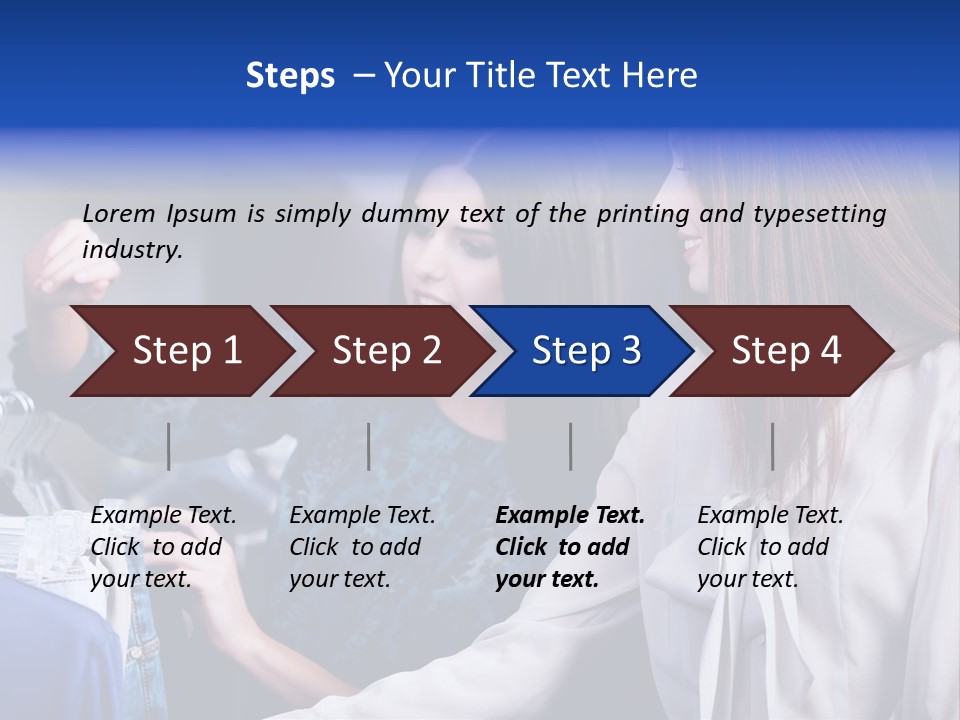 Steps – Your Title Text Here

Lorem Ipsum is simply dummy text of the printing and typesetting industry.

Step 1

Step 2

Step 3

Step 4

Example Text. Click to add your text.

Example Text. Click to add your text.

Example Text. Click to add your text.

Example Text. Click to add your text.